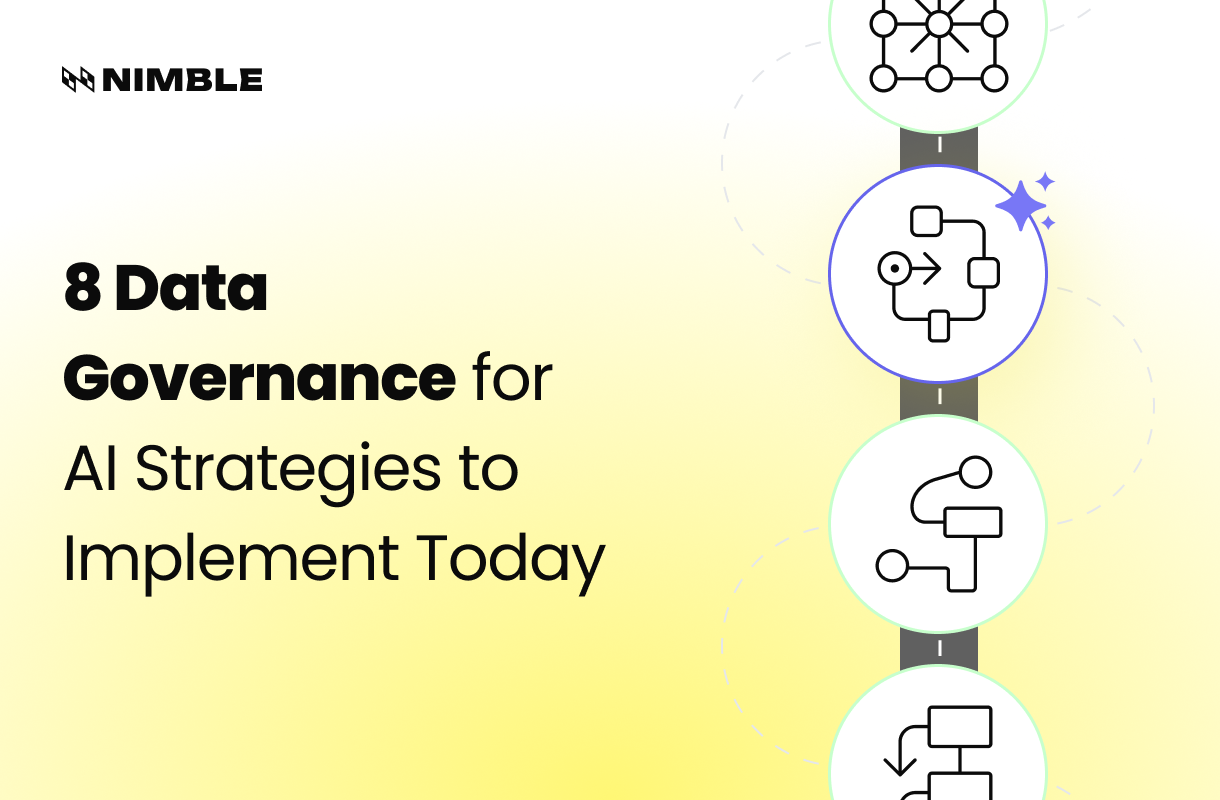 NIMBLE

8 Data Governance for AI Strategies to Implement Today